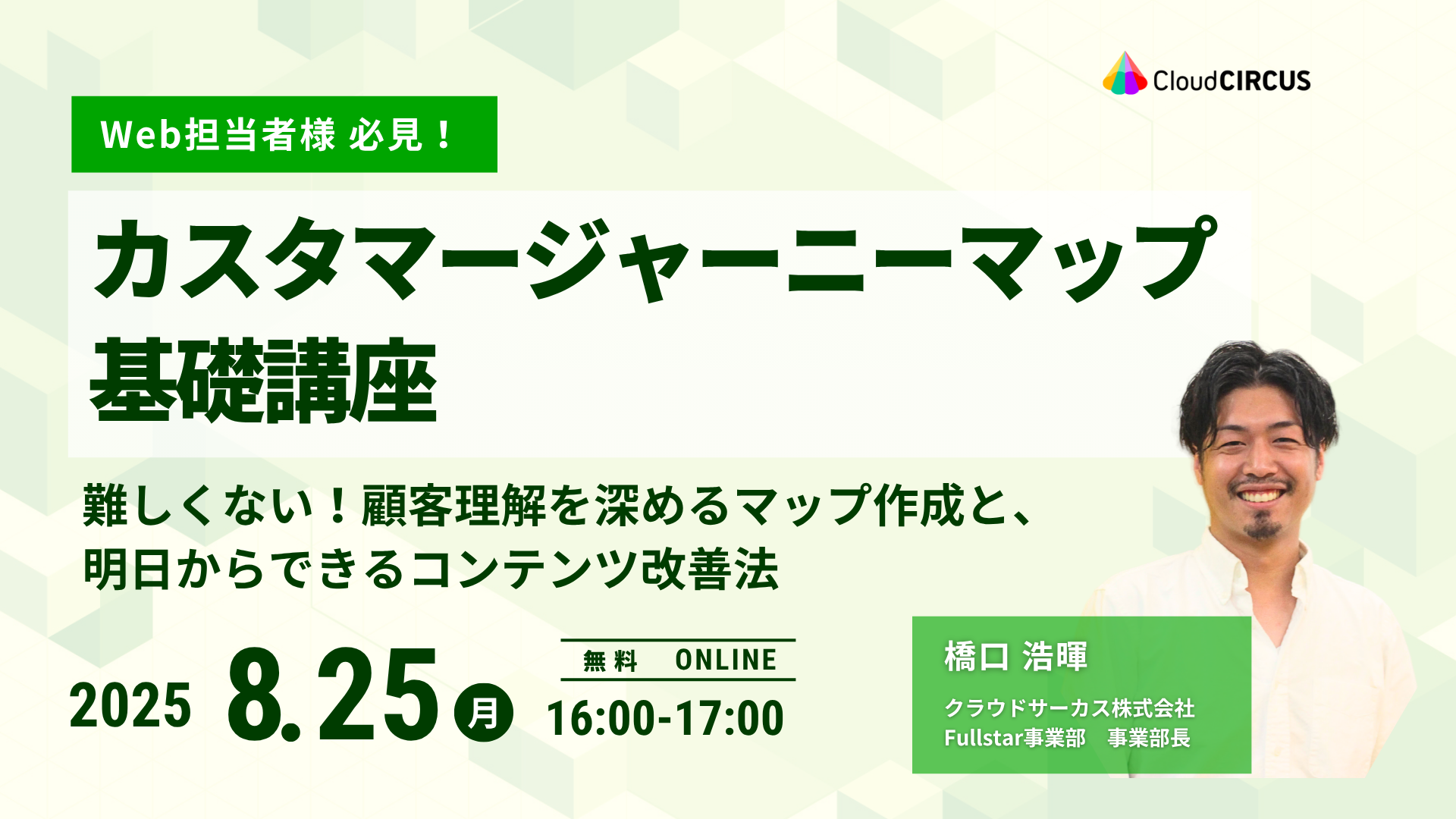 CloudCIRCUS

Web担当者様 必見！

カスタマージャーニーマップ
基礎講座

難しくない！顧客理解を深めるマップ作成と、
明日からできるコンテンツ改善法

2025 8.25 月

無料 ONLINE
16:00-17:00

橋口 浩暉
クラウドサーカス株式会社
Fullstar事業部 事業部長